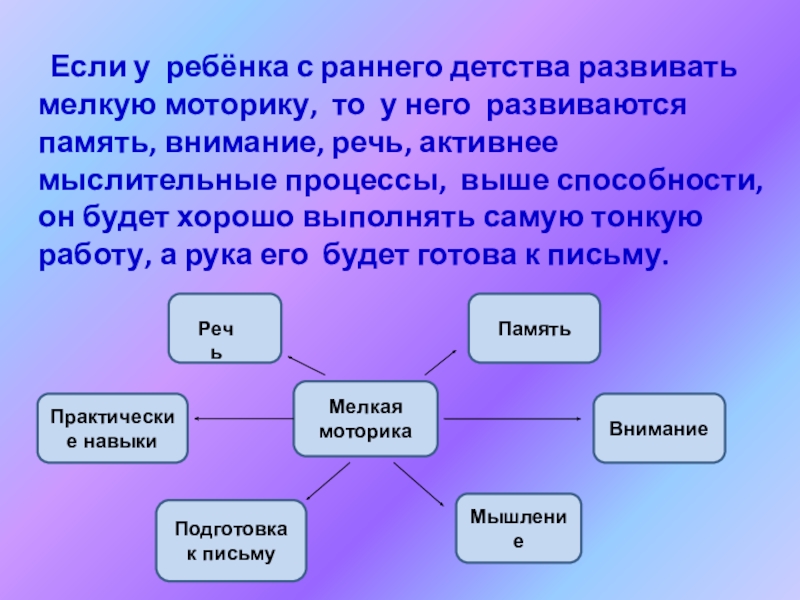 Если у ребёнка с раннего детства развивать мелкую моторику, то у него развиваются память, внимание, речь, активнее мыслительные процессы, выше способности, он будет хорошо выполнять самую тонкую работу, а рука его будет готова к письму.

Речь

Память

Практические навыки

Мелкая моторика

Внимание

Подготовка к письму

Мышление